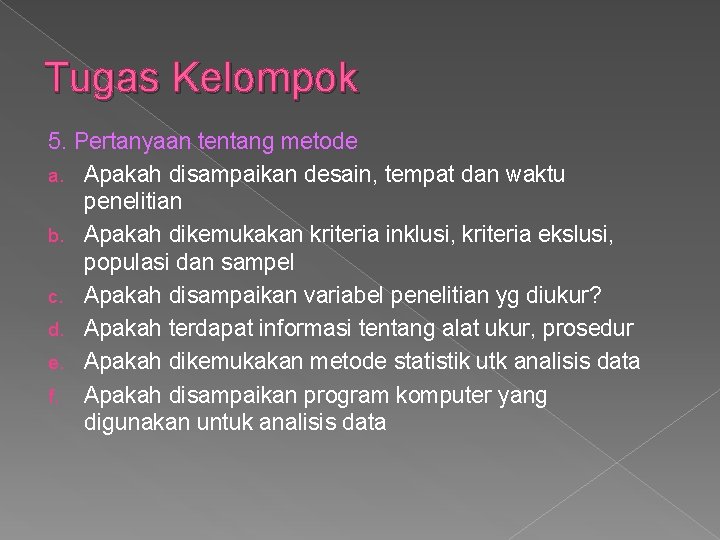 Tugas Kelompok

5. Pertanyaan tentang metode

a. Apakah disampaikan desain, tempat dan waktu penelitian
b. Apakah dikemukakan kriteria inklusi, kriteria ekslusi, populasi dan sampel
c. Apakah disampaikan variabel penelitian yg diukur?
d. Apakah terdapat informasi tentang alat ukur, prosedur
e. Apakah dikemukakan metode statistik utk analisis data
f. Apakah disampaikan program komputer yang digunakan untuk analisis data